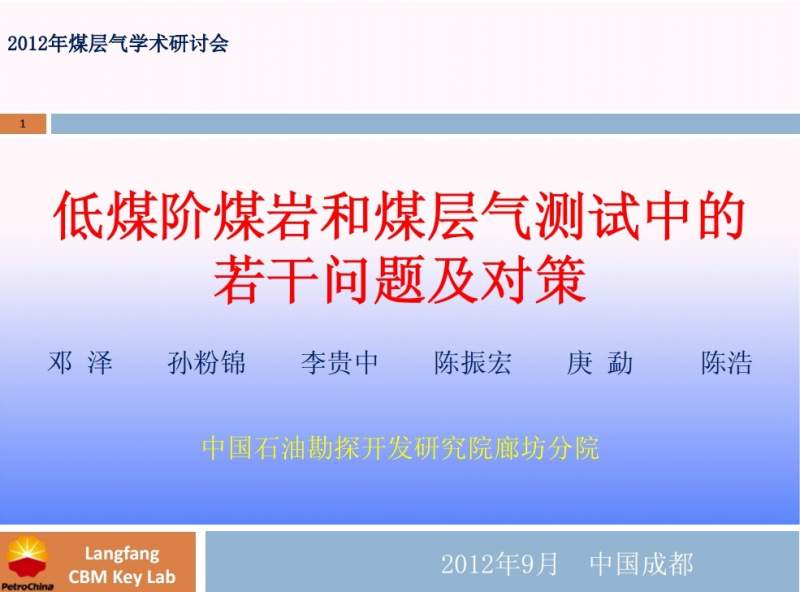 2012年煤层气学术研讨会

1

低煤阶煤岩和煤层气测试中的若干问题及对策

邓 泽　孙粉锦　李贵中　陈振宏　庚 勐　陈浩

中国石油勘探开发研究院廊坊分院

PetroChina

Langfang CBM Key Lab

2012年9月　中国成都